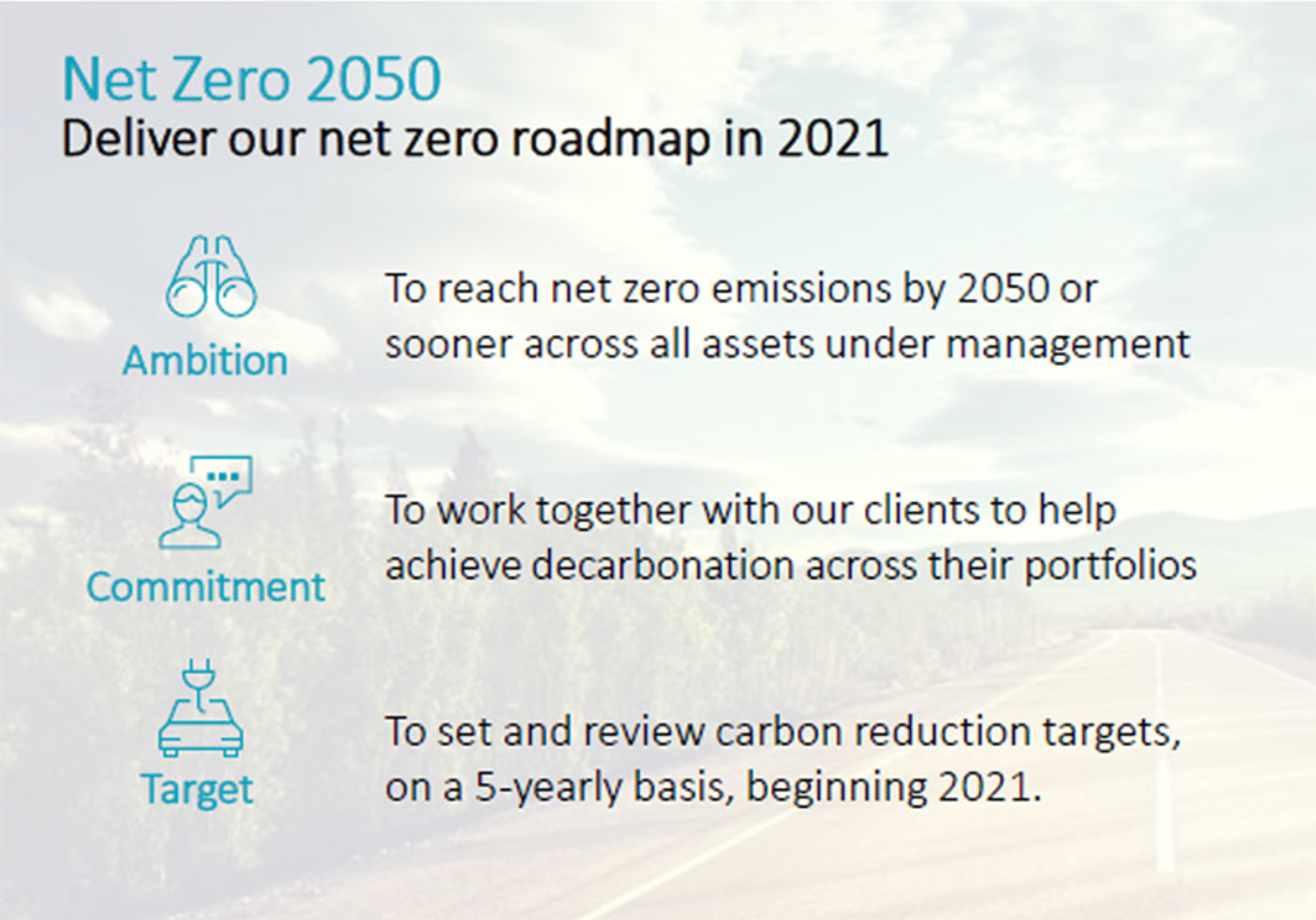 Net Zero 2050
Deliver our net zero roadmap in 2021

Ambition

To reach net zero emissions by 2050 or sooner across all assets under management

Commitment

To work together with our clients to help achieve decarbonation across their portfolios

Target

To set and review carbon reduction targets, on a 5-yearly basis, beginning 2021.